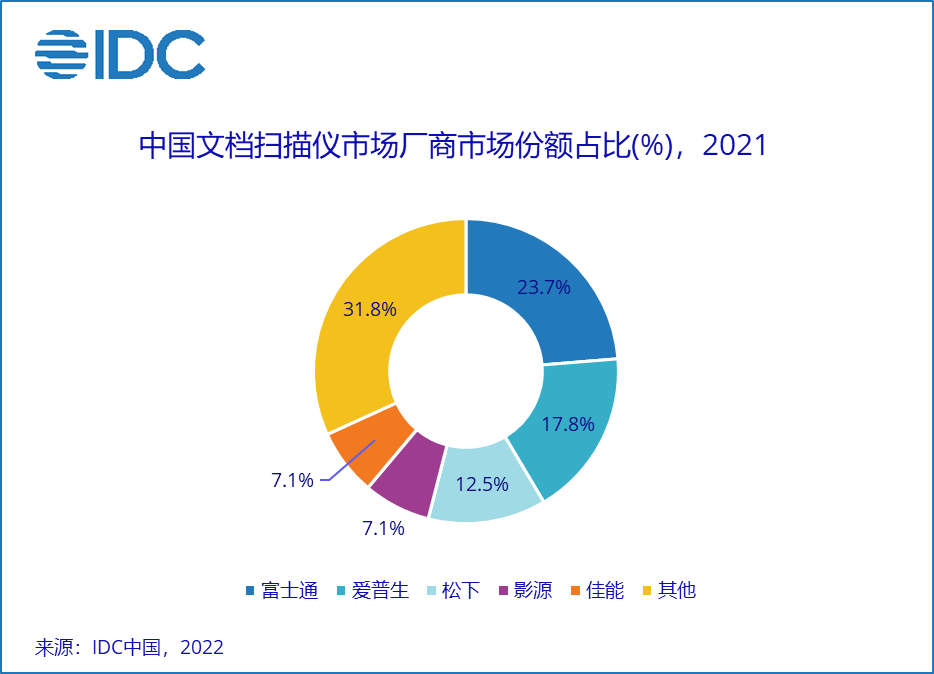 IDC

中国文档扫描仪市场厂商市场份额占比(%)，2021

23.7%
17.8%
12.5%
7.1%
7.1%
31.8%

富士通 爱普生 松下 影源 佳能 其他

来源：IDC中国，2022